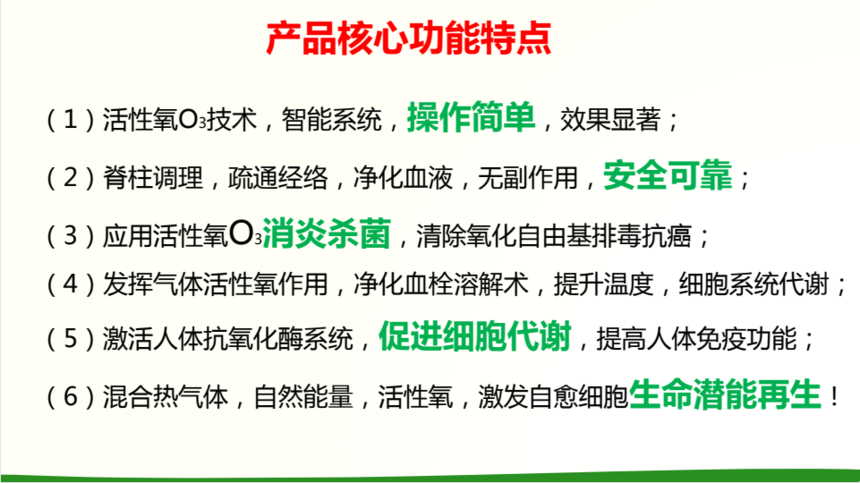 产品核心功能特点

（1）活性氧$O_3$技术，智能系统，操作简单，效果显著；

（2）脊柱调理，疏通经络，净化血液，无副作用，安全可靠；

（3）应用活性氧$O_3$消炎杀菌，清除氧化自由基排毒抗癌；

（4）发挥气体活性氧作用，净化血栓溶解术，提升温度，细胞系统代谢；

（5）激活人体抗氧化酶系统，促进细胞代谢，提高人体免疫功能；

（6）混合热气体，自然能量，活性氧，激发自愈细胞生命潜能再生！